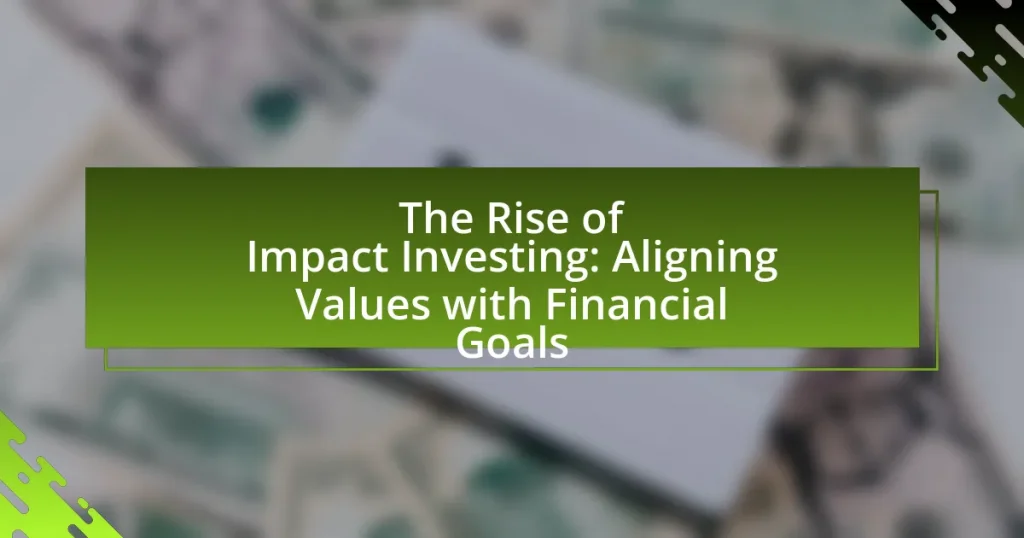 The Rise of Impact Investing: Aligning Values with Financial Goals